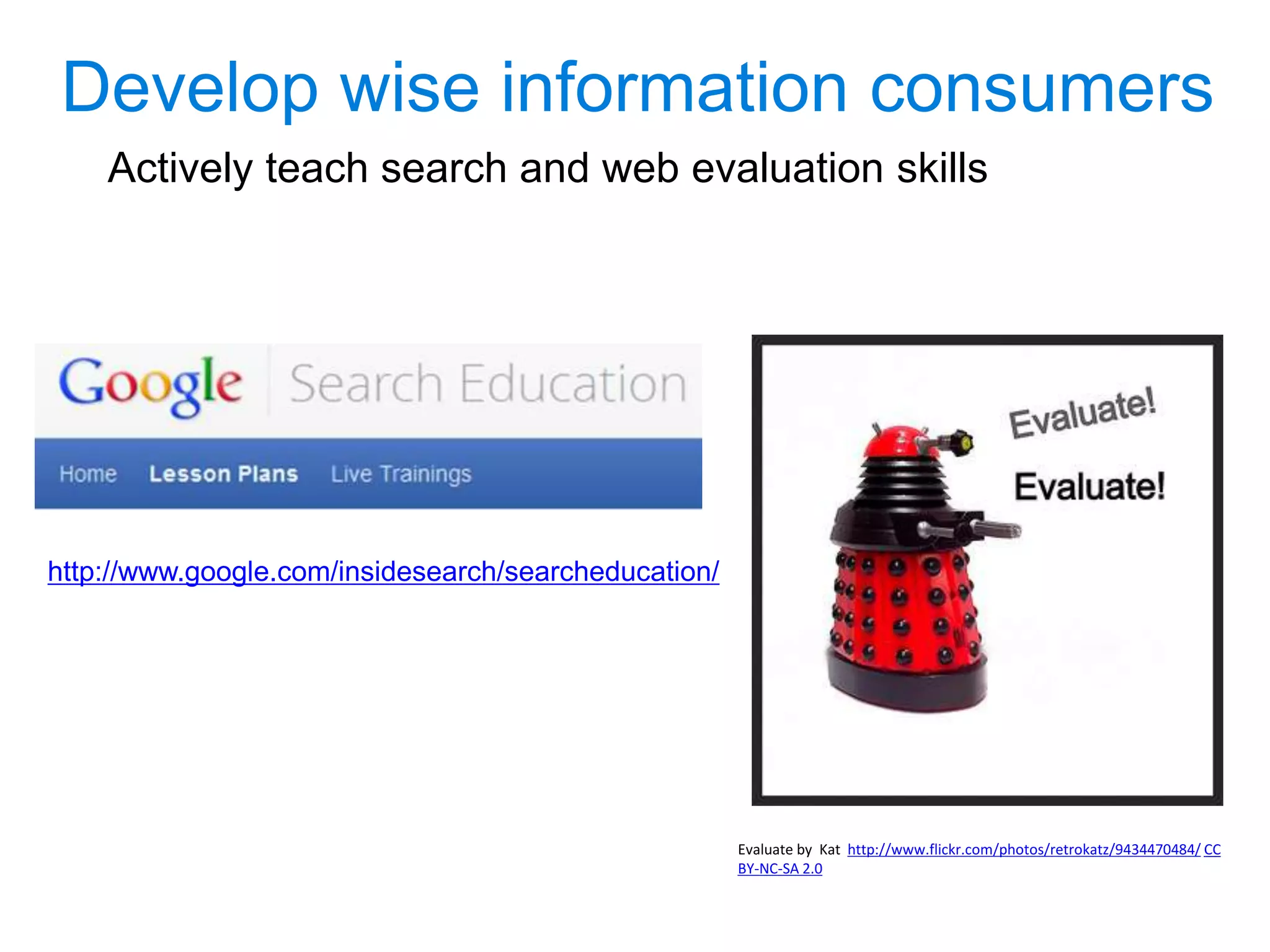 Develop wise information consumers

Actively teach search and web evaluation skills

Google Search Education

Home Lesson Plans Live Trainings

http://www.google.com/insidesearch/searcheducation/

Evaluate!

Evaluate!

Evaluate by Kat http://www.flickr.com/photos/retrokatz/9434470484/ CC BY-NC-SA 2.0